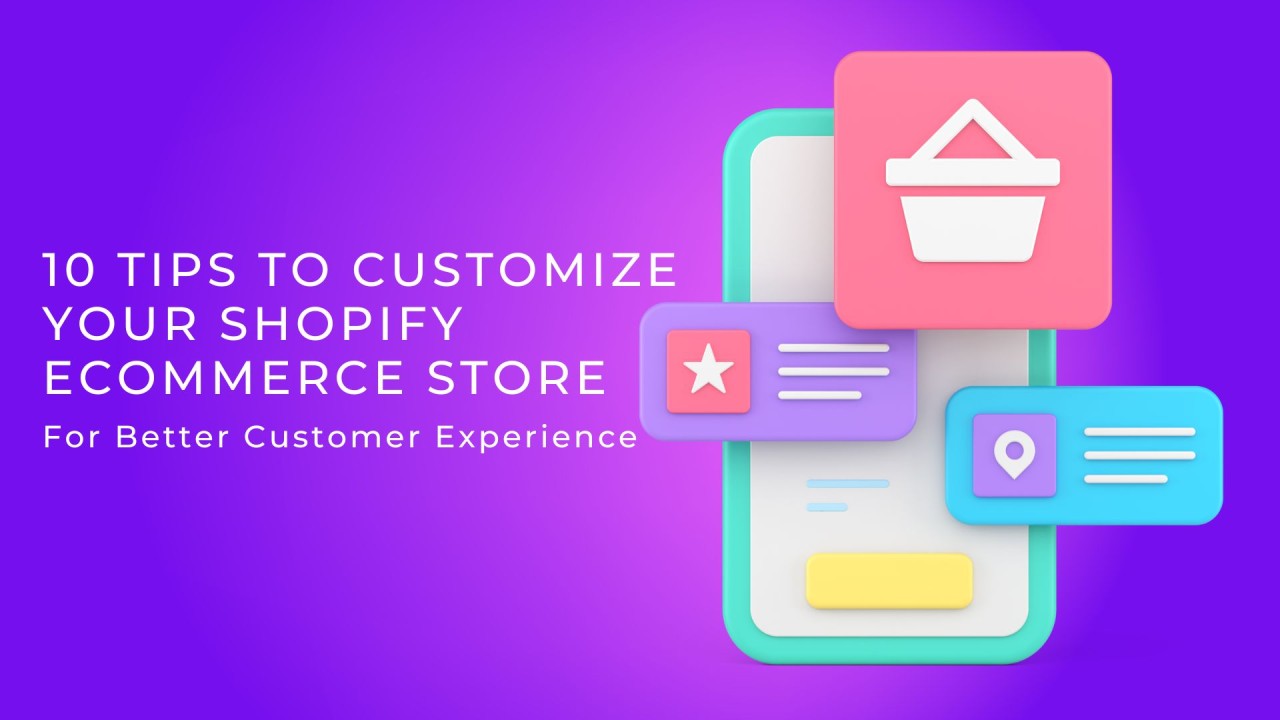 10 TIPS TO CUSTOMIZE YOUR SHOPIFY ECOMMERCE STORE

For Better Customer Experience